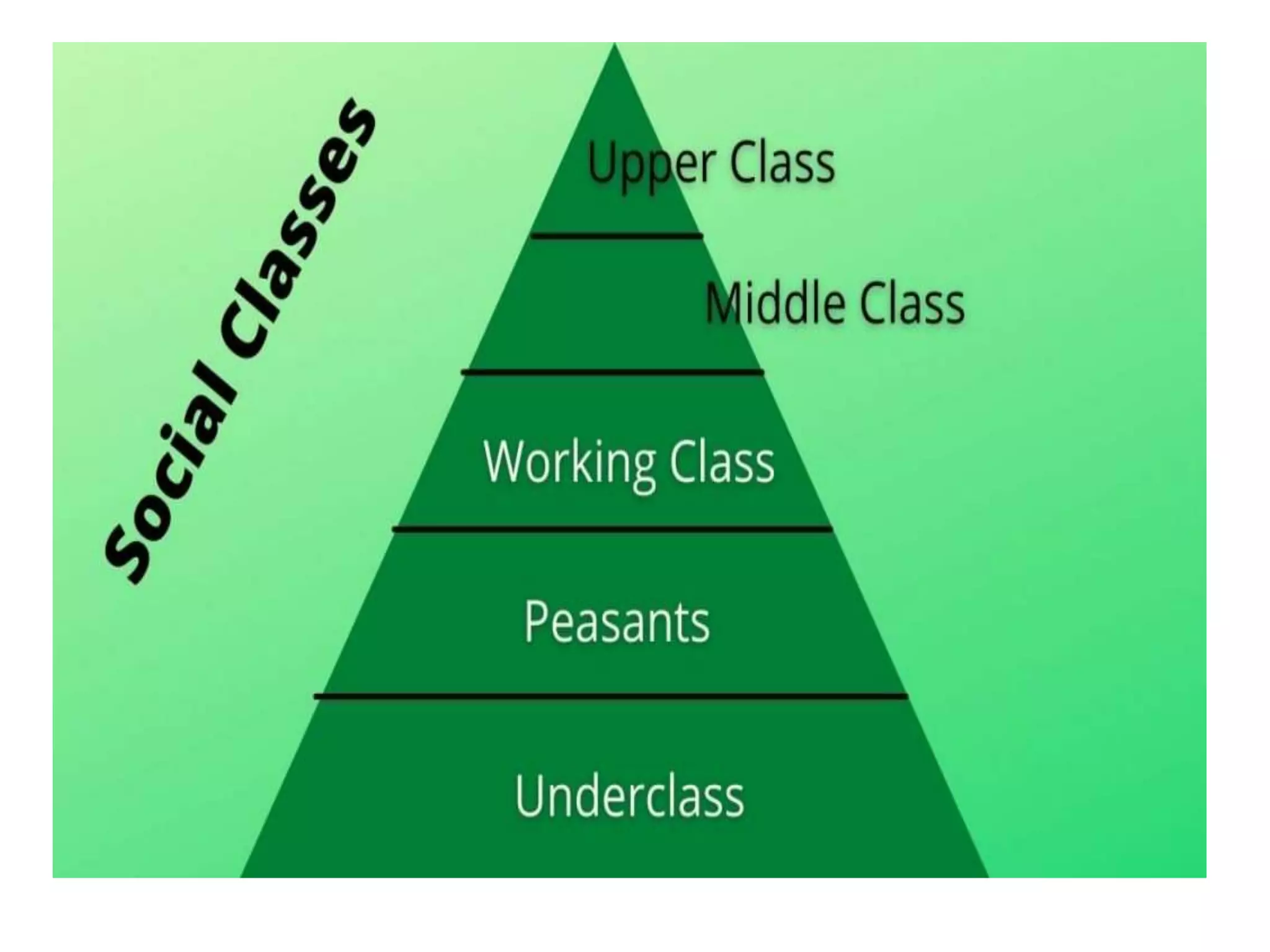 Social Classes

Upper Class

Middle Class

Working Class

Peasants

Underclass